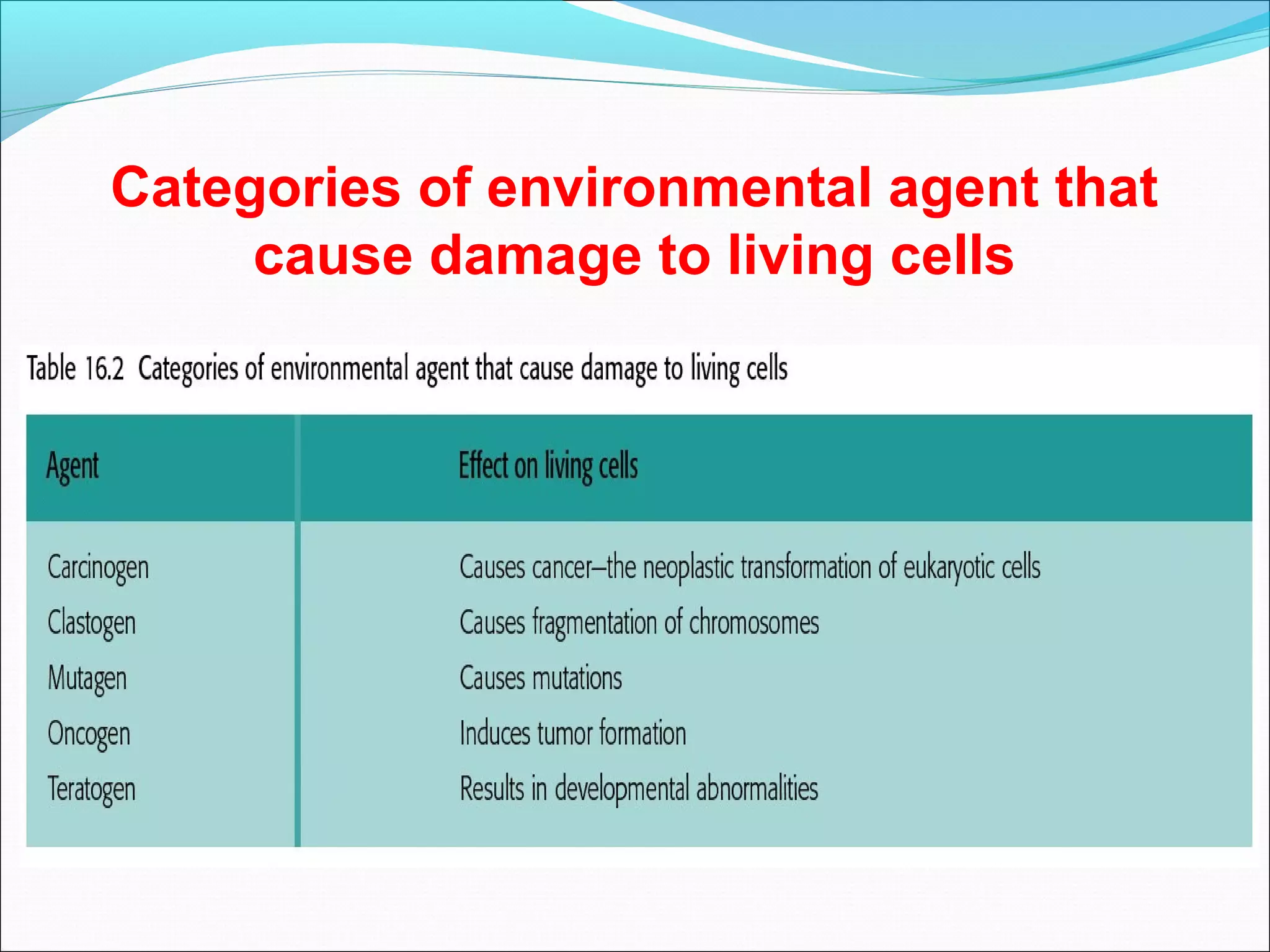 Categories of environmental agent that cause damage to living cells

Table 16.2 Categories of environmental agent that cause damage to living cells

| Agent | Effect on living cells |
|---|---|
| Carcinogen | Causes cancer–the neoplastic transformation of eukaryotic cells |
| Clastogen | Causes fragmentation of chromosomes |
| Mutagen | Causes mutations |
| Oncogen | Induces tumor formation |
| Teratogen | Results in developmental abnormalities |